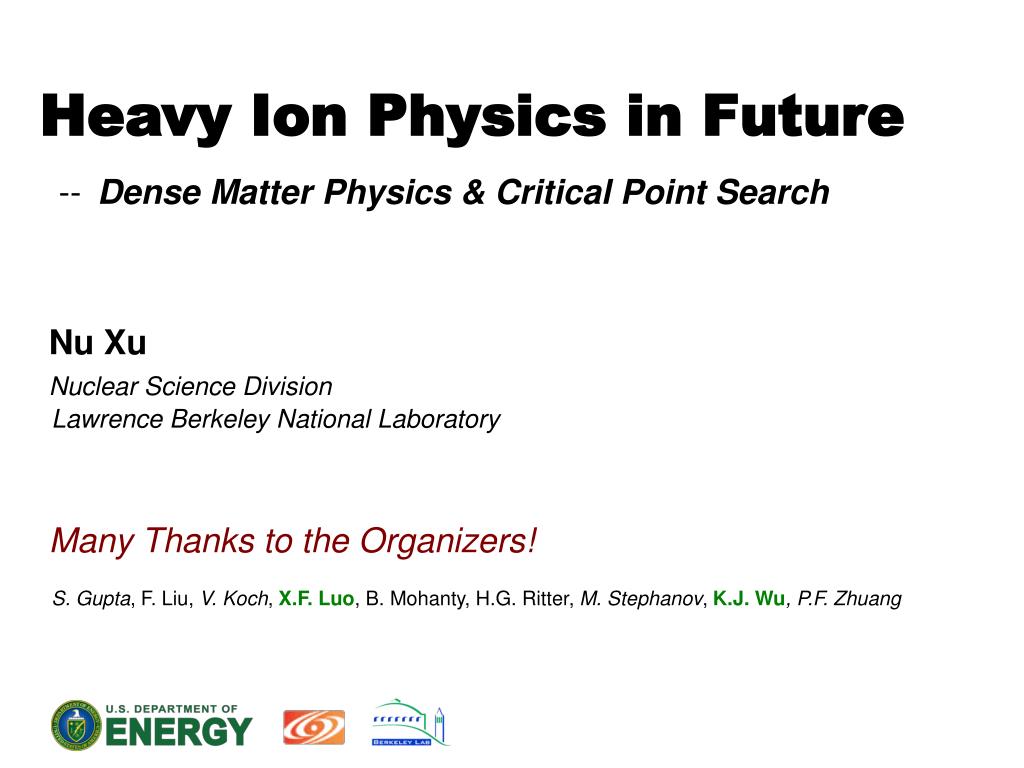 Heavy Ion Physics in Future

-- Dense Matter Physics & Critical Point Search

Nu Xu

Nuclear Science Division
Lawrence Berkeley National Laboratory

Many Thanks to the Organizers!

S. Gupta, F. Liu, V. Koch, X.F. Luo, B. Mohanty, H.G. Ritter, M. Stephanov, K.J. Wu, P.F. Zhuang

U.S. DEPARTMENT OF ENERGY

BERKELEY LAB